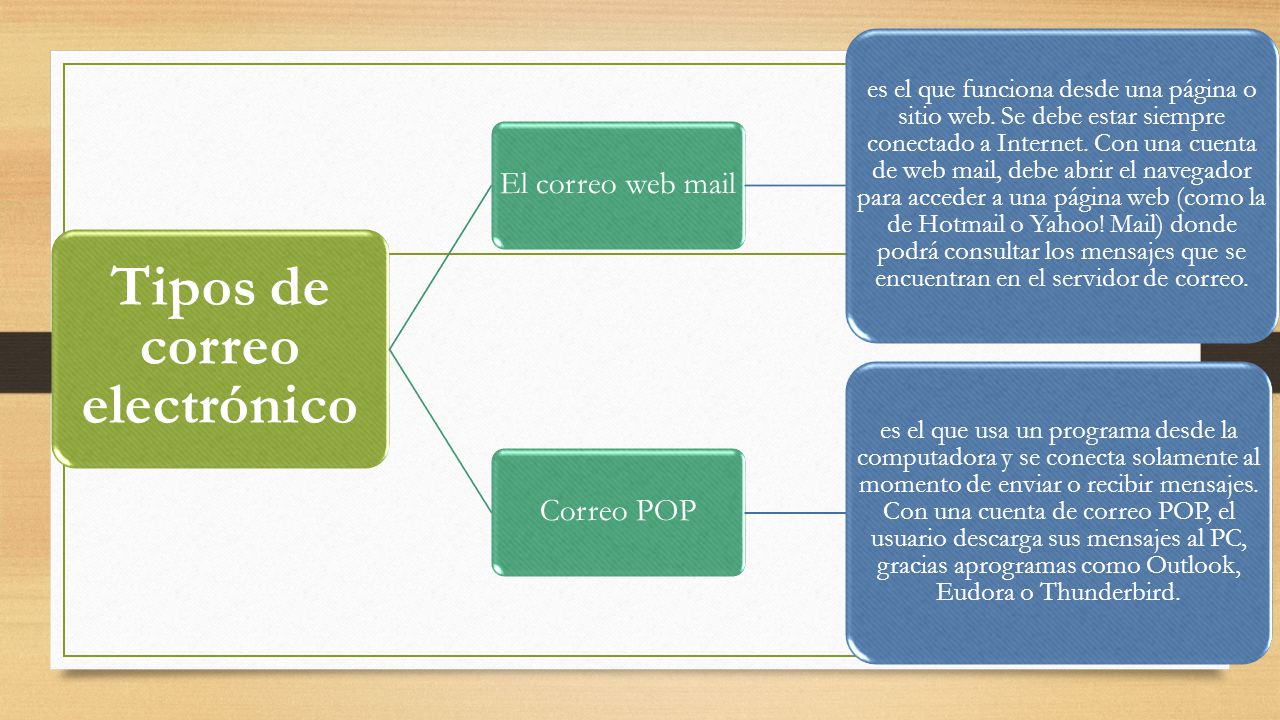 Tipos de correo electrónico

El correo web mail

es el que funciona desde una página o sitio web. Se debe estar siempre conectado a Internet. Con una cuenta de web mail, debe abrir el navegador para acceder a una página web (como la de Hotmail o Yahoo! Mail) donde podrá consultar los mensajes que se encuentran en el servidor de correo.

Correo POP

es el que usa un programa desde la computadora y se conecta solamente al momento de enviar o recibir mensajes. Con una cuenta de correo POP, el usuario descarga sus mensajes al PC, gracias aprogramas como Outlook, Eudora o Thunderbird.